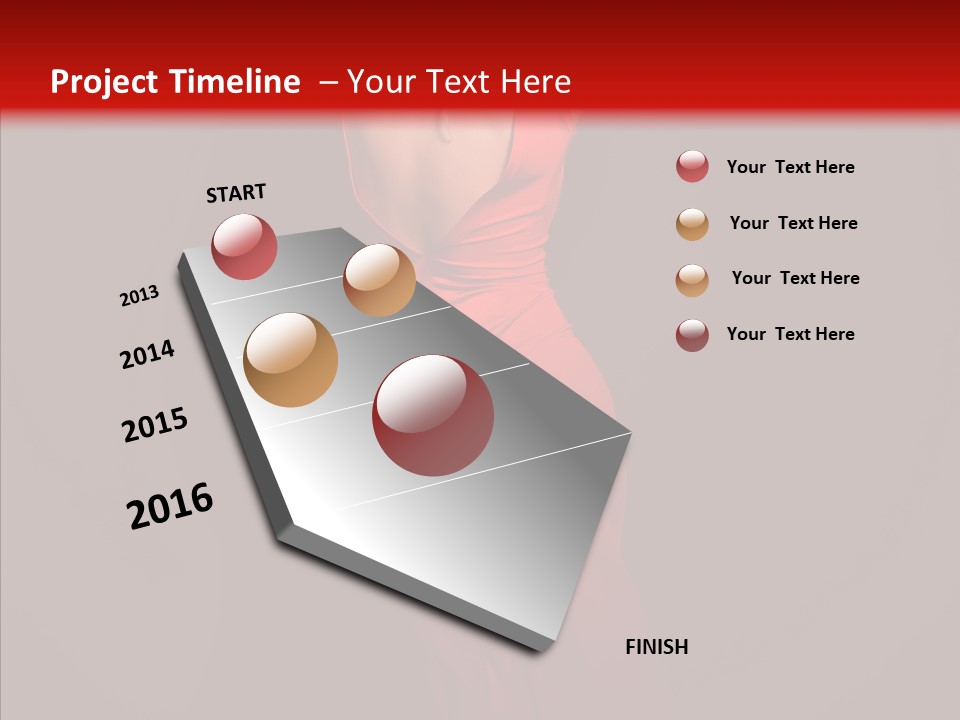 Project Timeline – Your Text Here

START

2013

2014

2015

2016

FINISH

Your Text Here

Your Text Here

Your Text Here

Your Text Here